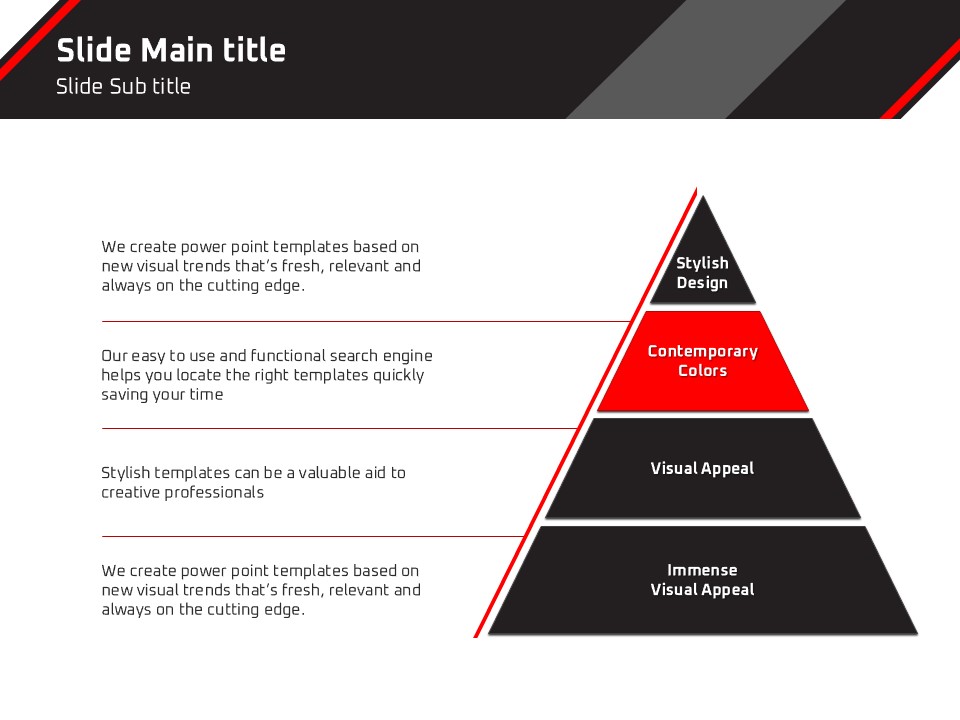 Slide Main title

Slide Sub title

We create power point templates based on new visual trends that's fresh, relevant and always on the cutting edge.

Our easy to use and functional search engine helps you locate the right templates quickly saving your time

Stylish templates can be a valuable aid to creative professionals

We create power point templates based on new visual trends that's fresh, relevant and always on the cutting edge.

Stylish Design

Contemporary Colors

Visual Appeal

Immense Visual Appeal